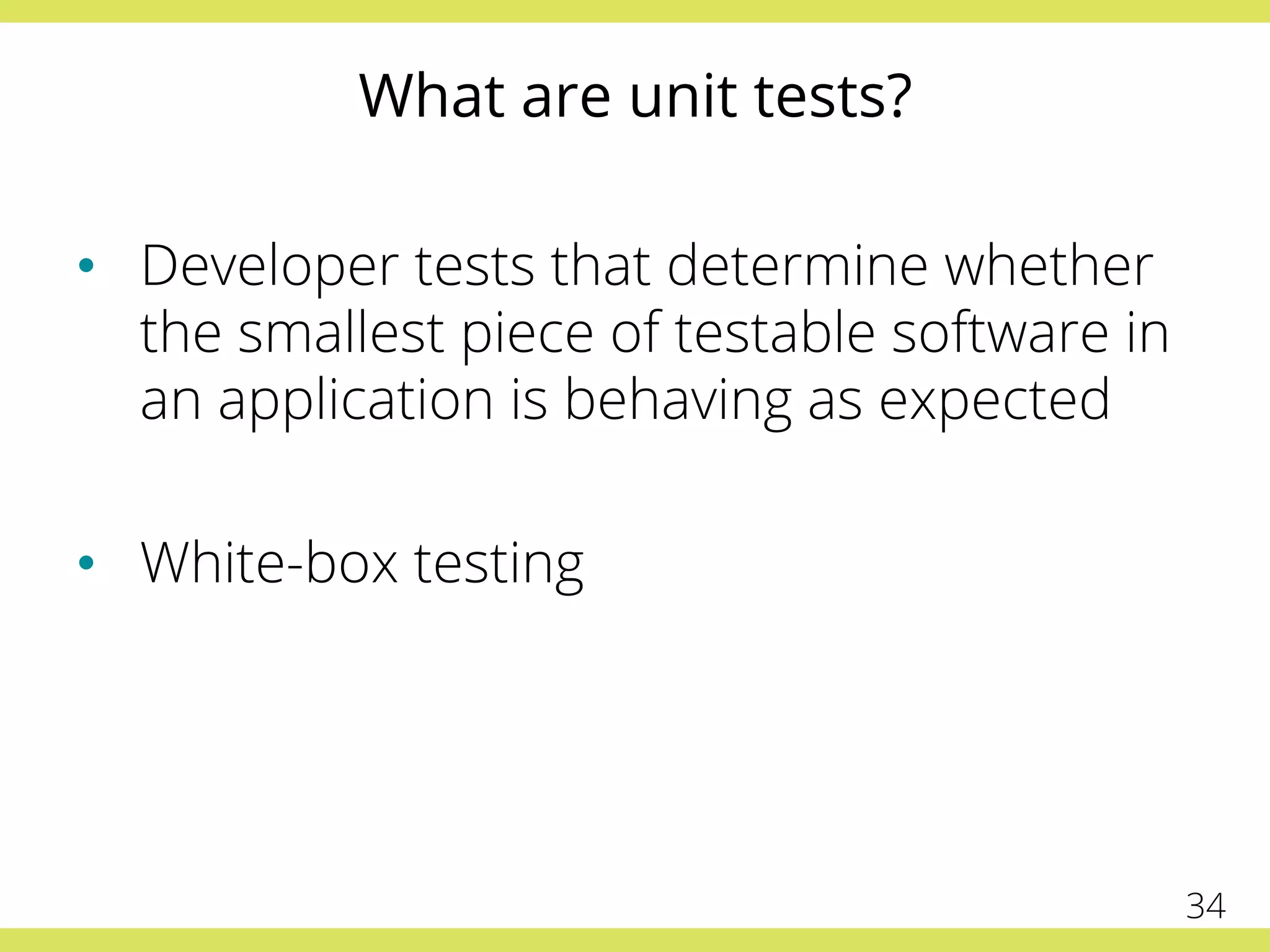 What are unit tests?

• Developer tests that determine whether the smallest piece of testable software in an application is behaving as expected

• White-box testing

34